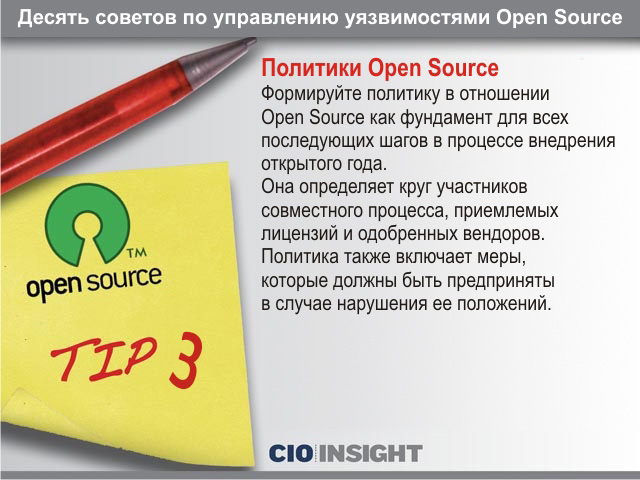 Десять советов по управлению уязвимостями Open Source

Политики Open Source
Формируйте политику в отношении Open Source как фундамент для всех последующих шагов в процессе внедрения открытого года.
Она определяет круг участников совместного процесса, приемлемых лицензий и одобренных вендоров.
Политика также включает меры, которые должны быть предприняты в случае нарушения ее положений.

TM
open source

TIP 3

CIO INSIGHT